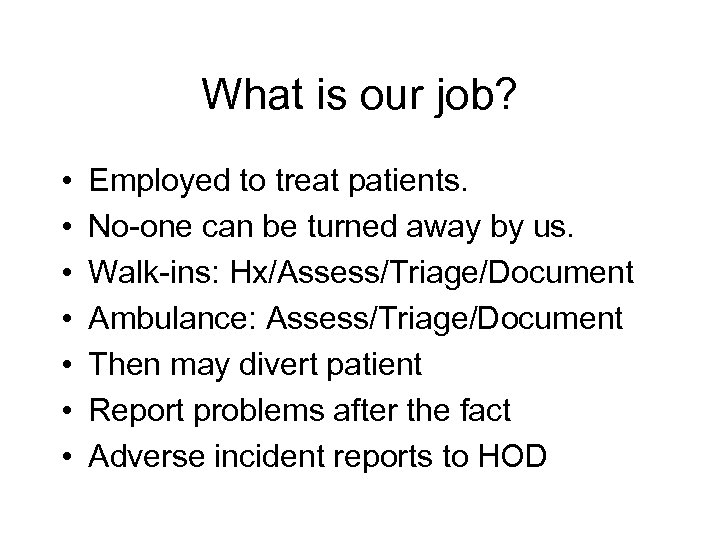 What is our job?

• Employed to treat patients.
• No-one can be turned away by us.
• Walk-ins: Hx/Assess/Triage/Document
• Ambulance: Assess/Triage/Document
• Then may divert patient
• Report problems after the fact
• Adverse incident reports to HOD